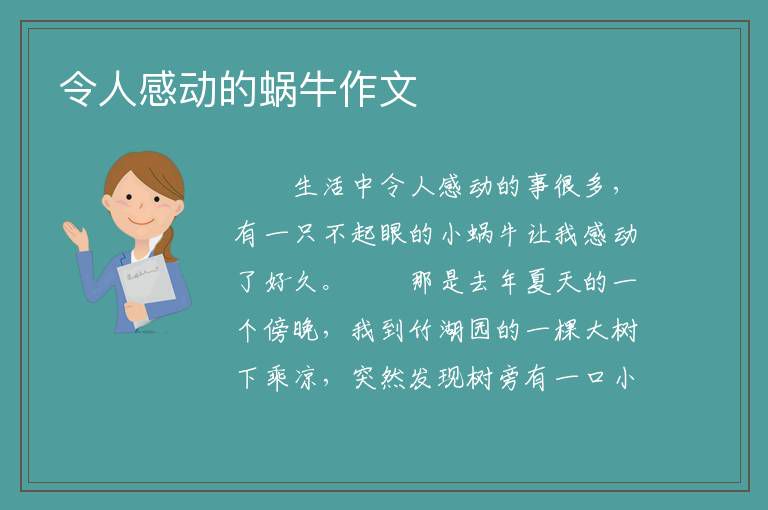 令人感动的蜗牛作文

生活中令人感动的事很多，有一只不起眼的小蜗牛让我感动了好久。　　那是去年夏天的一个傍晚，我到竹湖园的一棵大树下乘凉，突然发现树旁有一口小